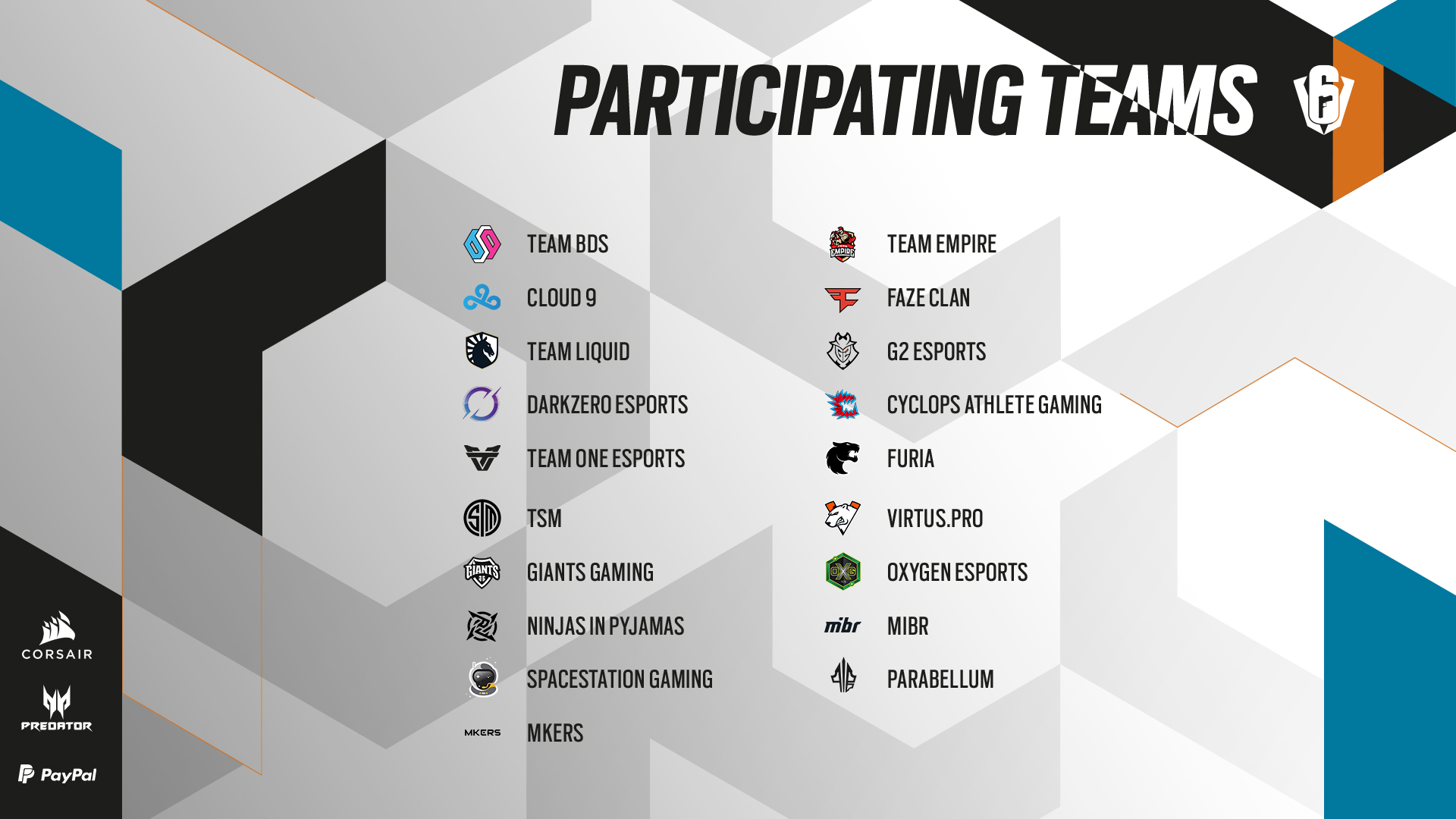 PARTICIPATING TEAMS

TEAM BDS
CLOUD 9
TEAM LIQUID
DARKZERO ESPORTS
TEAM ONE ESPORTS
TSM
GIANTS GAMING
NINJAS IN PYJAMAS
SPACESTATION GAMING
MKERS MKERS

TEAM EMPIRE
FAZE CLAN
G2 ESPORTS
CYCLOPS ATHLETE GAMING
FURIA
VIRTUS.PRO
OXYGEN ESPORTS
mibr MIBR
PARABELLUM

CORSAIR
PREDATOR
PayPal